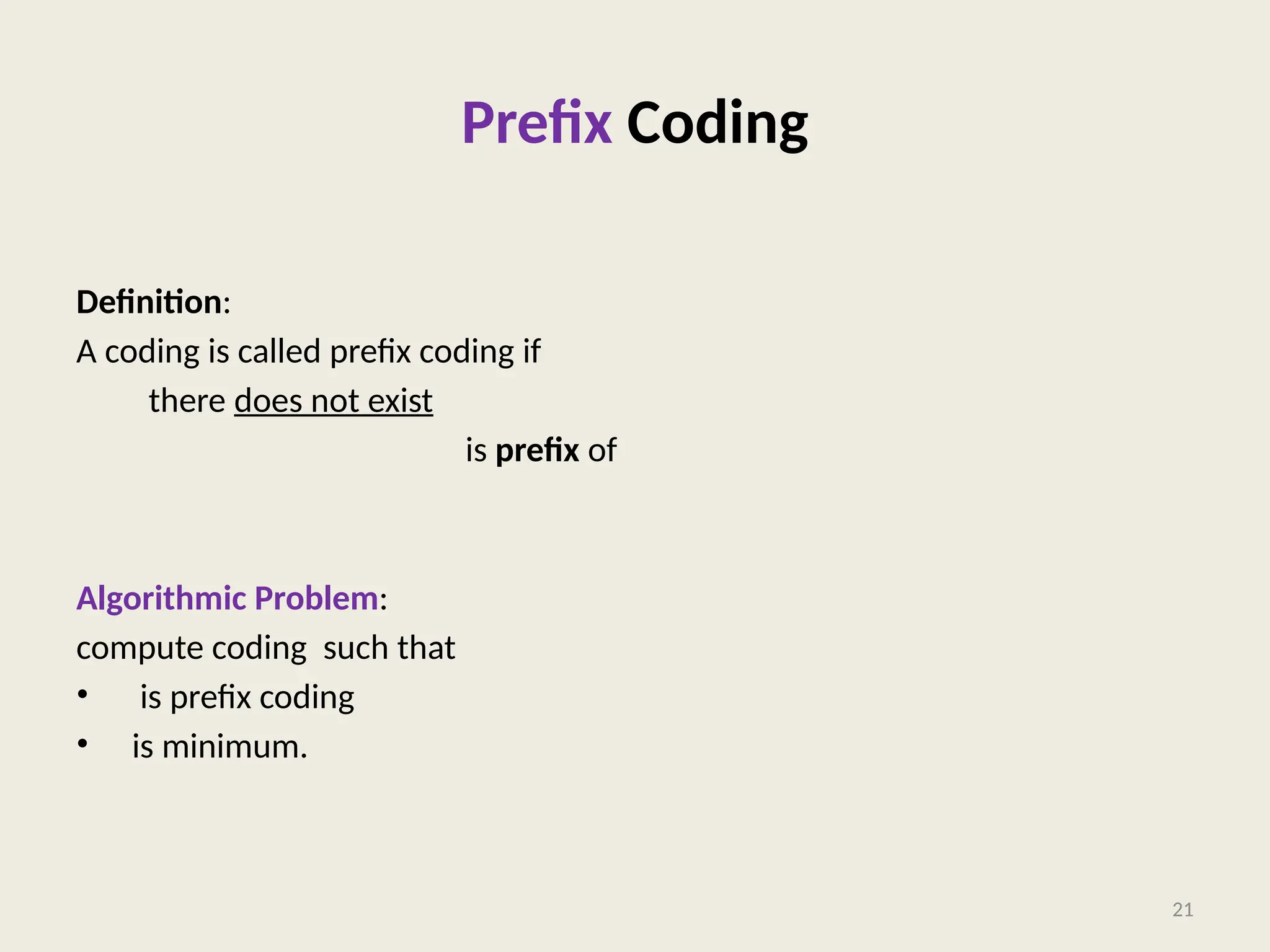 Prefix Coding

Definition:
A coding is called prefix coding if
there does not exist
is prefix of

Algorithmic Problem:
compute coding such that
• is prefix coding
• is minimum.

21